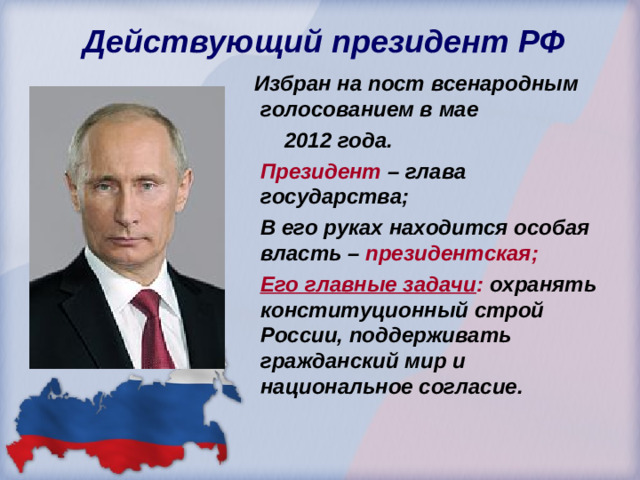 Действующий президент РФ

Избран на пост всенародным голосованием в мае 2012 года.

Президент – глава государства;

В его руках находится особая власть – президентская;

Его главные задачи: охранять конституционный строй России, поддерживать гражданский мир и национальное согласие.